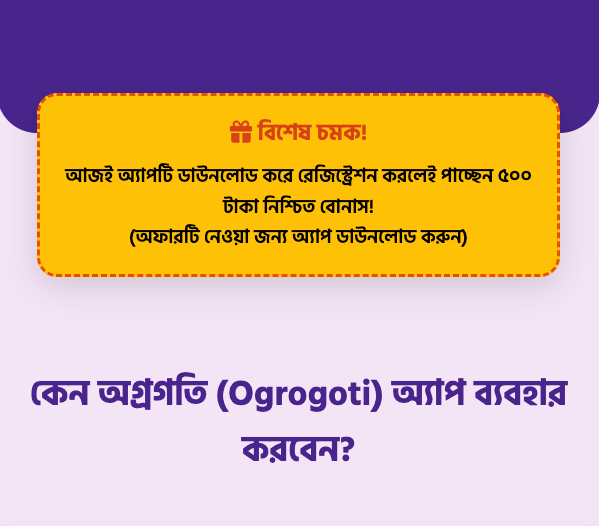 বিশেষ চমক!

আজই অ্যাপটি ডাউনলোড করে রেজিস্ট্রেশন করলেই পাচ্ছেন ৫০০ টাকা নিশ্চিত বোনাস!
(অফারটি নেওয়া জন্য অ্যাপ ডাউনলোড করুন)

কেন অগ্রগতি (Ogrogoti) অ্যাপ ব্যবহার করবেন?